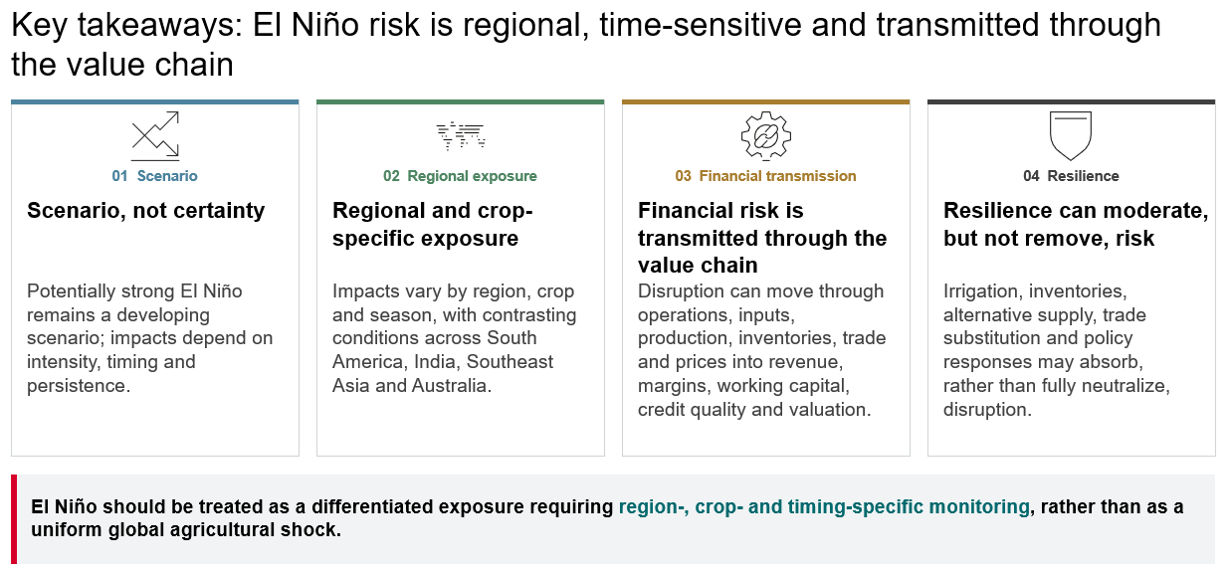 Key takeaways: El Niño risk is regional, time-sensitive and transmitted through the value chain

01 Scenario

Scenario, not certainty

Potentially strong El Niño remains a developing scenario; impacts depend on intensity, timing and persistence.

02 Regional exposure

Regional and crop-specific exposure

Impacts vary by region, crop and season, with contrasting conditions across South America, India, Southeast Asia and Australia.

03 Financial transmission

Financial risk is transmitted through the value chain

Disruption can move through operations, inputs, production, inventories, trade and prices into revenue, margins, working capital, credit quality and valuation.

04 Resilience

Resilience can moderate, but not remove, risk

Irrigation, inventories, alternative supply, trade substitution and policy responses may absorb, rather than fully neutralize, disruption.

El Niño should be treated as a differentiated exposure requiring region-, crop- and timing-specific monitoring, rather than as a uniform global agricultural shock.